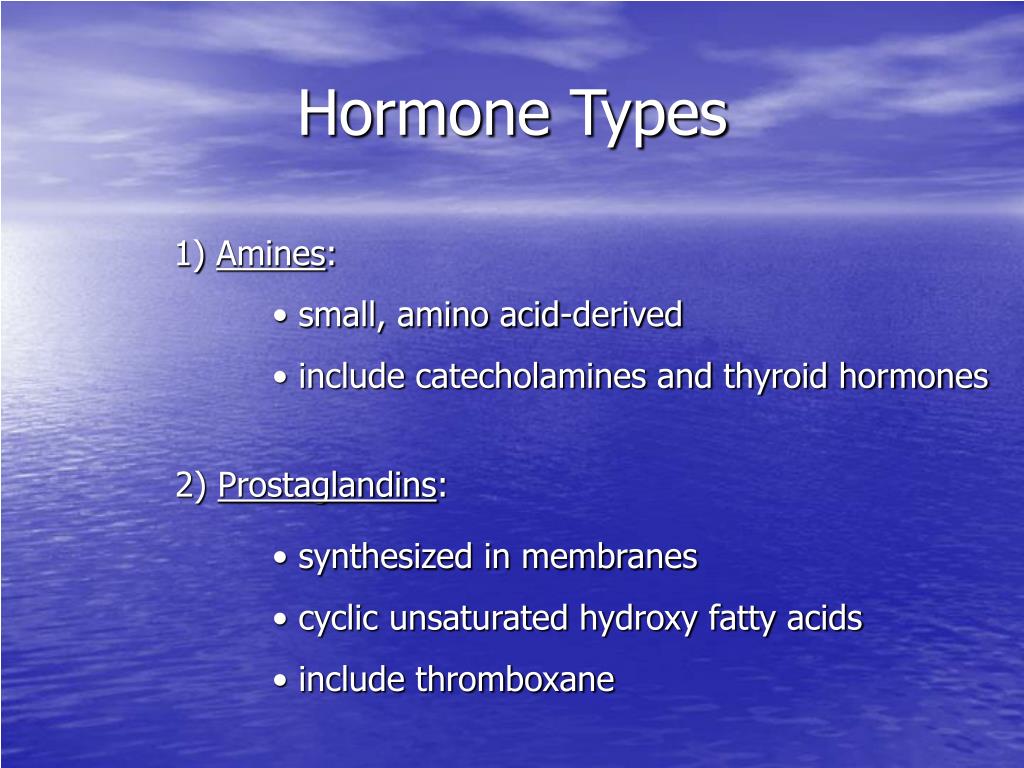 Hormone Types

1) Amines:

• small, amino acid-derived

• include catecholamines and thyroid hormones

2) Prostaglandins:

• synthesized in membranes

• cyclic unsaturated hydroxy fatty acids

• include thromboxane